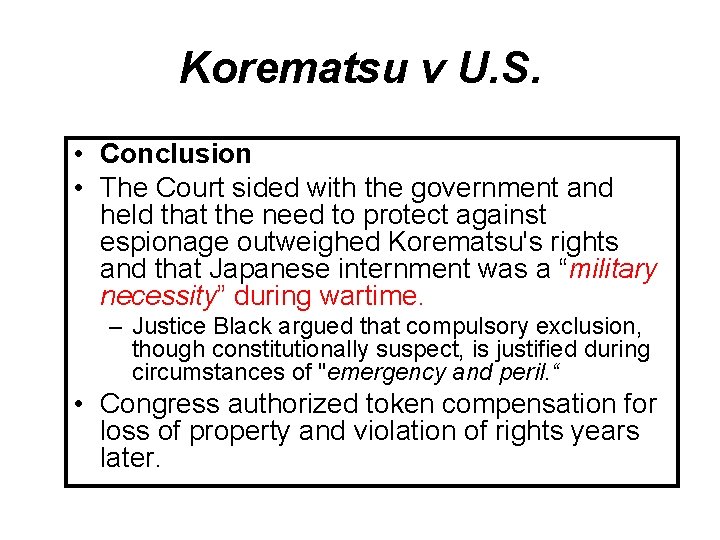 Korematsu v U.S.

• Conclusion
• The Court sided with the government and held that the need to protect against espionage outweighed Korematsu's rights and that Japanese internment was a “military necessity” during wartime.
– Justice Black argued that compulsory exclusion, though constitutionally suspect, is justified during circumstances of "emergency and peril.“
• Congress authorized token compensation for loss of property and violation of rights years later.